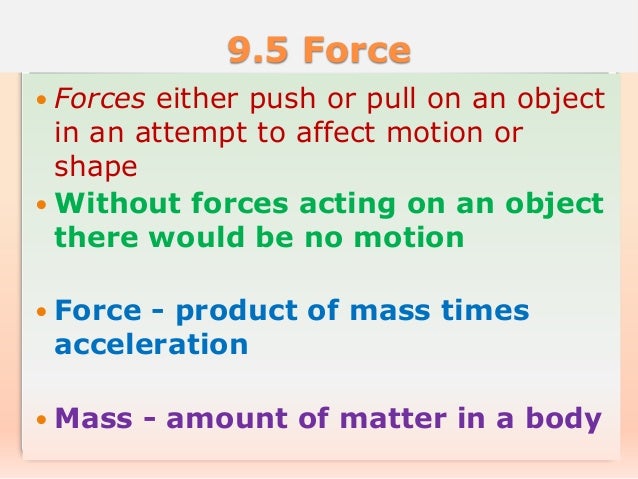 9.5 Force

• Forces either push or pull on an object in an attempt to affect motion or shape

• Without forces acting on an object there would be no motion

• Force - product of mass times acceleration

• Mass - amount of matter in a body